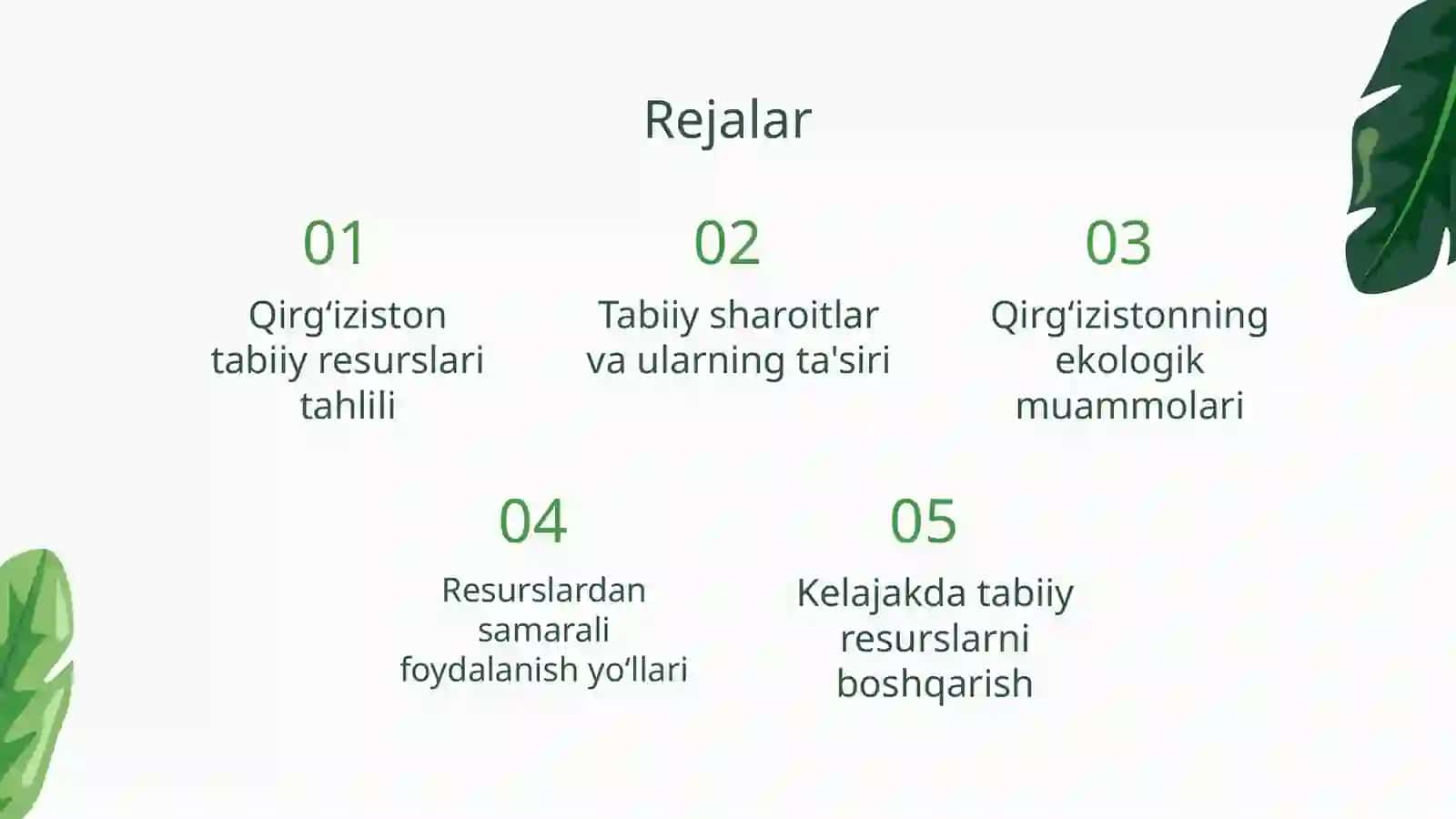 Rejalar

01

Qirg‘iziston tabiiy resurslari tahlili

02

Tabiiy sharoitlar va ularning ta'siri

03

Qirg‘izistonning ekologik muammolari

04

Resurslardan samarali foydalanish yo‘llari

05

Kelajakda tabiiy resurslarni boshqarish